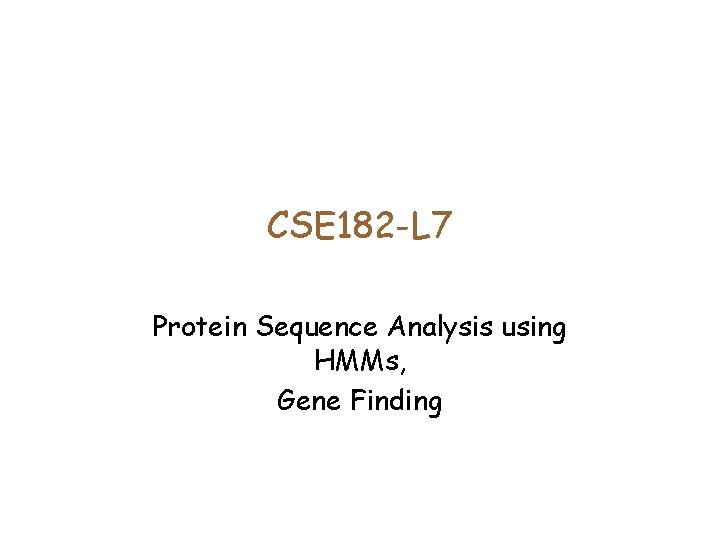 CSE182-L7

Protein Sequence Analysis using HMMs,
Gene Finding